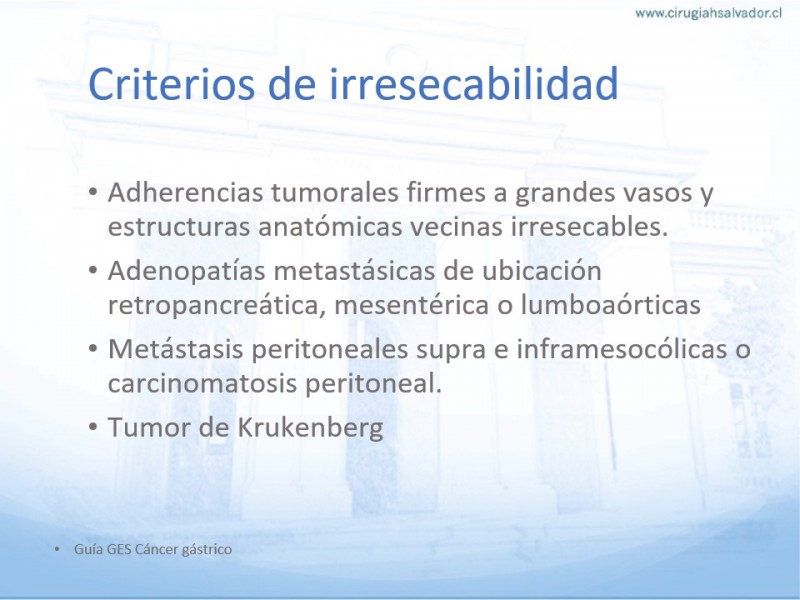 www.cirugiahsalvador.cl

Criterios de irresecabilidad

• Adherencias tumorales firmes a grandes vasos y estructuras anatómicas vecinas irresecables.
• Adenopatías metastásicas de ubicación retropancreática, mesentérica o lumboaórticas
• Metástasis peritoneales supra e inframesocólicas o carcinomatosis peritoneal.
• Tumor de Krukenberg

• Guía GES Cáncer gástrico